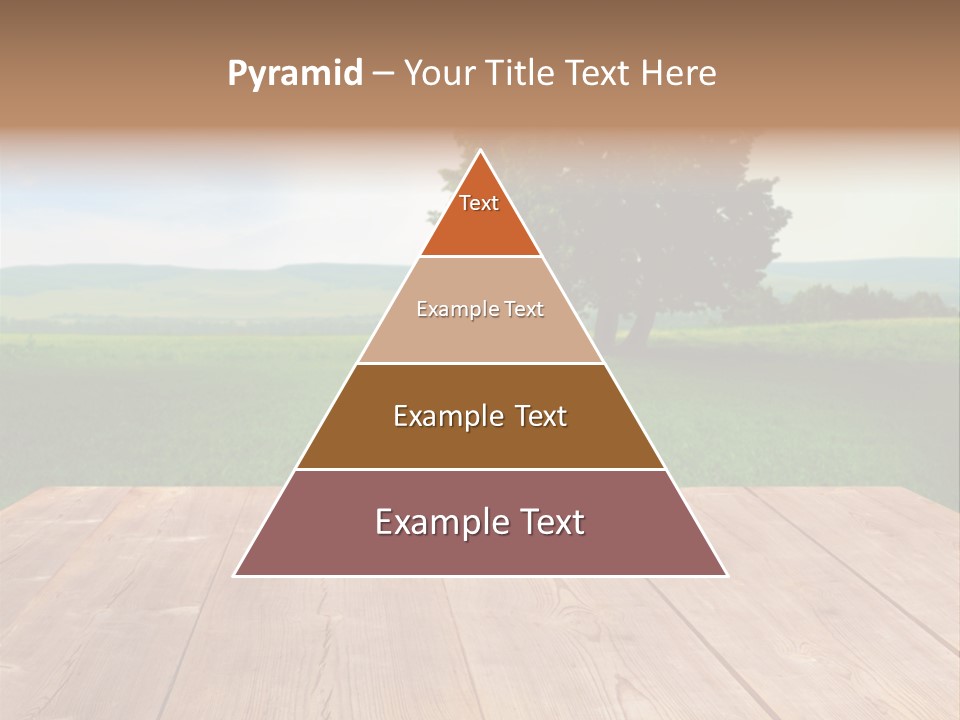 Pyramid – Your Title Text Here

Text

Example Text

Example Text

Example Text